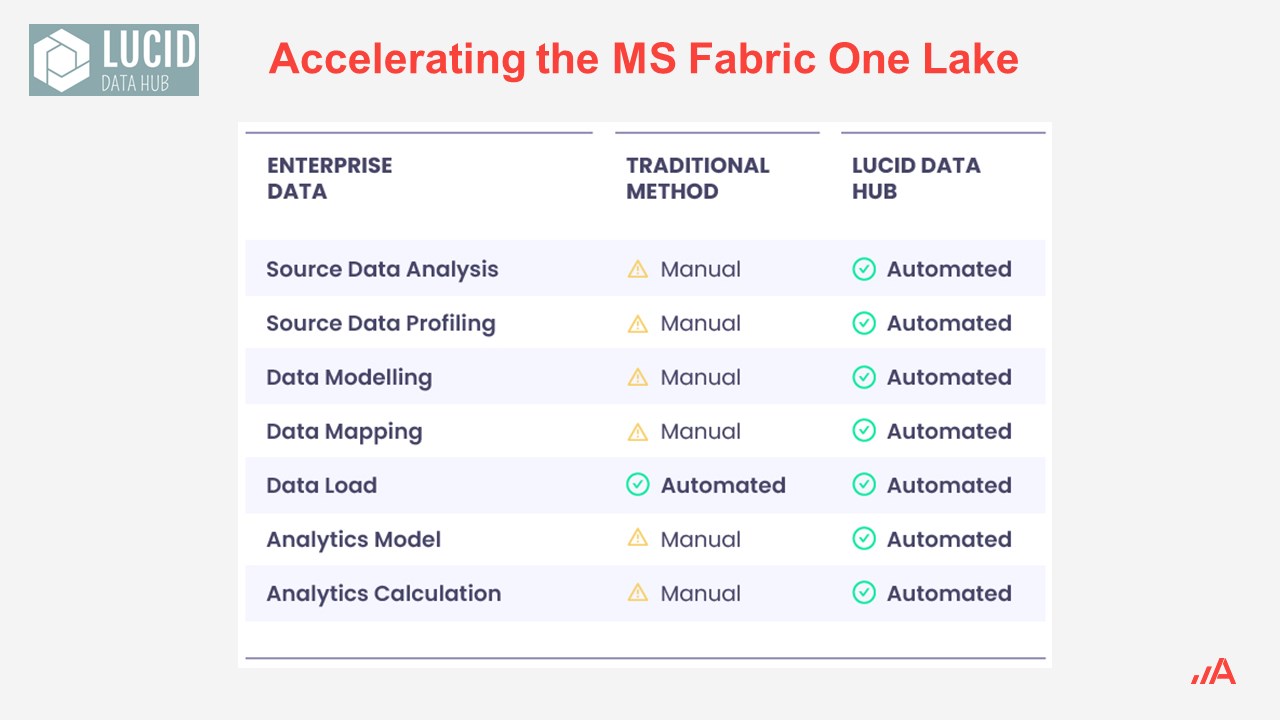 LUCID
DATA HUB

Accelerating the MS Fabric One Lake

| ENTERPRISE DATA | TRADITIONAL METHOD | LUCID DATA HUB |
|---|---|---|
| Source Data Analysis | Manual | Automated |
| Source Data Profiling | Manual | Automated |
| Data Modelling | Manual | Automated |
| Data Mapping | Manual | Automated |
| Data Load | Automated | Automated |
| Analytics Model | Manual | Automated |
| Analytics Calculation | Manual | Automated |